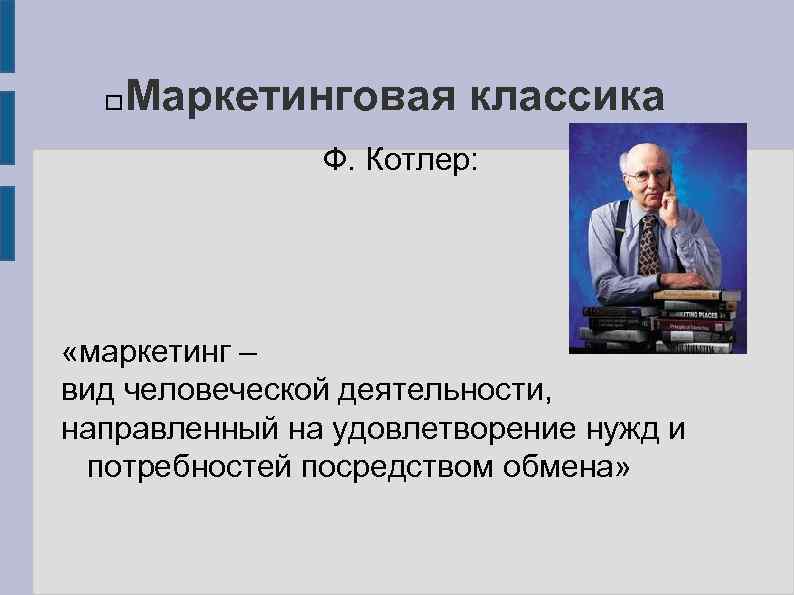 Маркетинговая классика

Ф. Котлер:

«маркетинг –
вид человеческой деятельности,
направленный на удовлетворение нужд и потребностей посредством обмена»